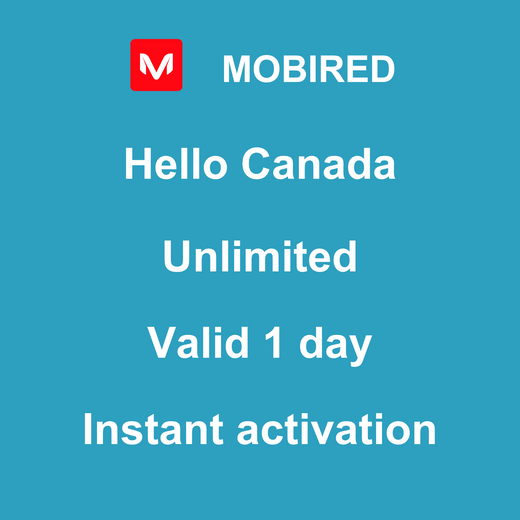 M MOBIRED

Hello Canada

Unlimited

Valid 1 day

Instant activation